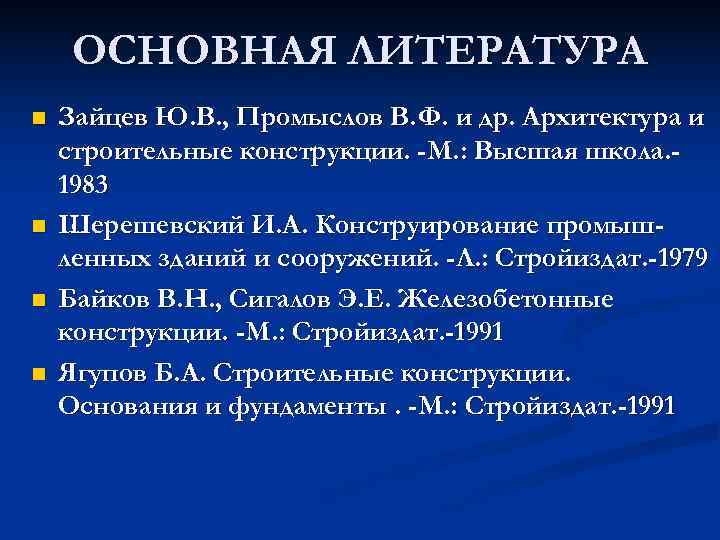 ОСНОВНАЯ ЛИТЕРАТУРА

Зайцев Ю.В., Промыслов В.Ф. и др. Архитектура и строительные конструкции. -М.: Высшая школа.-1983

Шерешевский И.А. Конструирование промышленных зданий и сооружений. -Л.: Стройиздат.-1979

Байков В.Н., Сигалов Э.Е. Железобетонные конструкции. -М.: Стройиздат.-1991

Ягупов Б.А. Строительные конструкции. Основания и фундаменты . -М.: Стройиздат.-1991